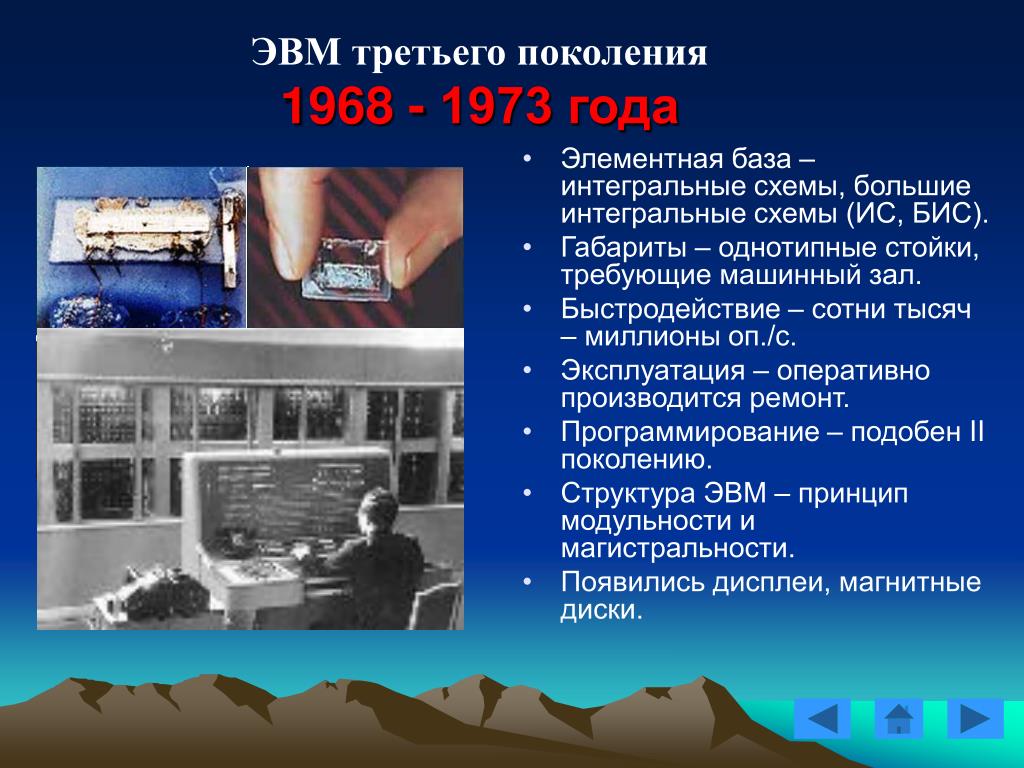 ЭВМ третьего поколения
1968 - 1973 года

• Элементная база – интегральные схемы, большие интегральные схемы (ИС, БИС).
• Габариты – однотипные стойки, требующие машинный зал.
• Быстродействие – сотни тысяч – миллионы оп./с.
• Эксплуатация – оперативно производится ремонт.
• Программирование – подобен II поколению.
• Структура ЭВМ – принцип модульности и магистральности.
• Появились дисплеи, магнитные диски.